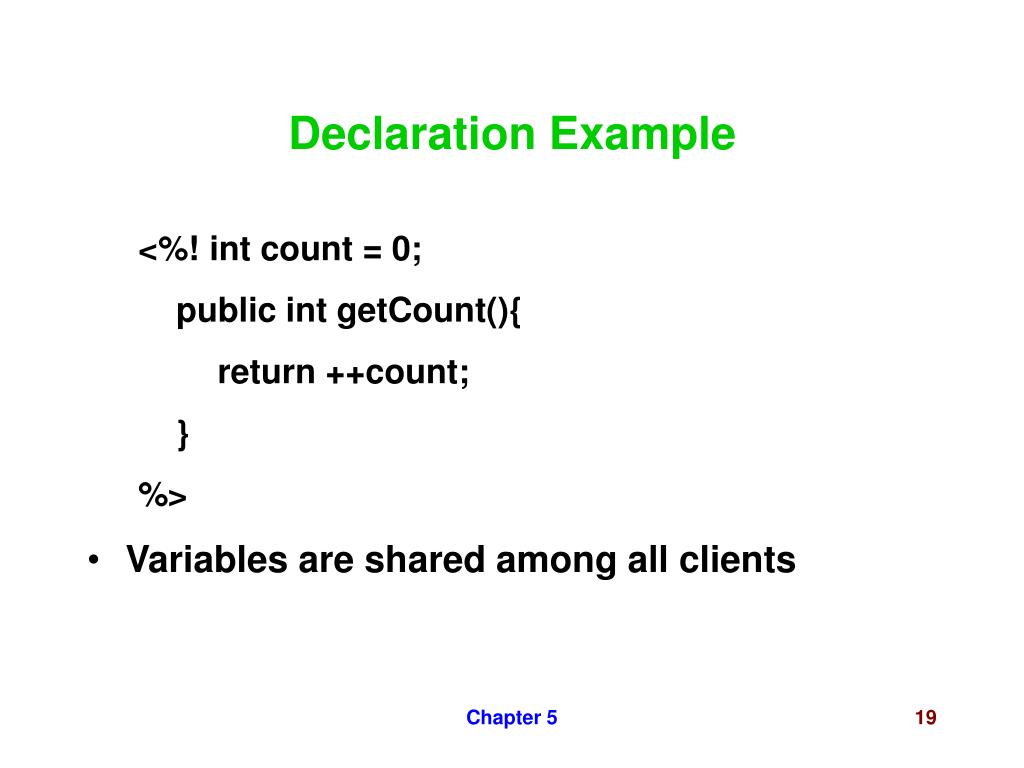 Declaration Example

<%! int count = 0;
public int getCount(){
return ++count;
}
%>

• Variables are shared among all clients

Chapter 5

19